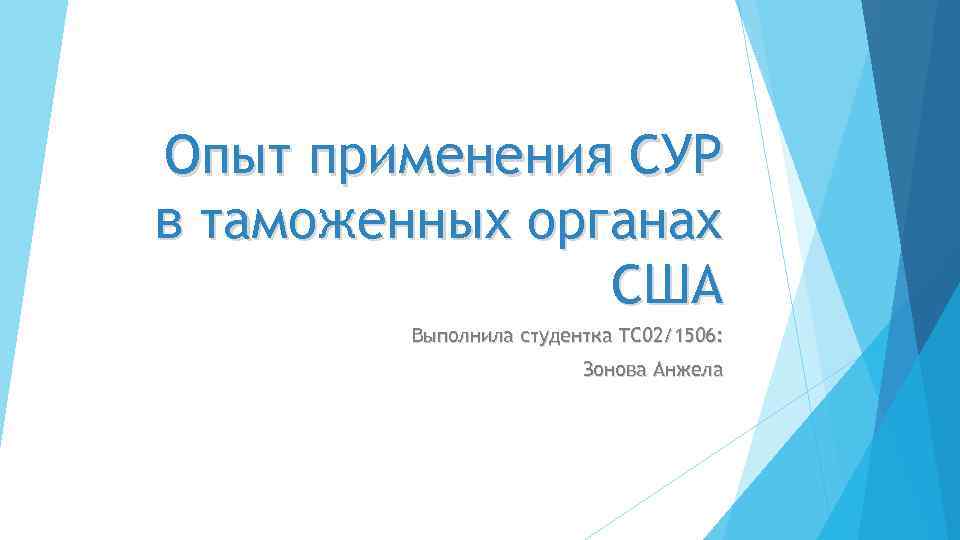 Опыт применения СУР в таможенных органах США

Выполнила студентка ТС02/1506:

Зонова Анжела